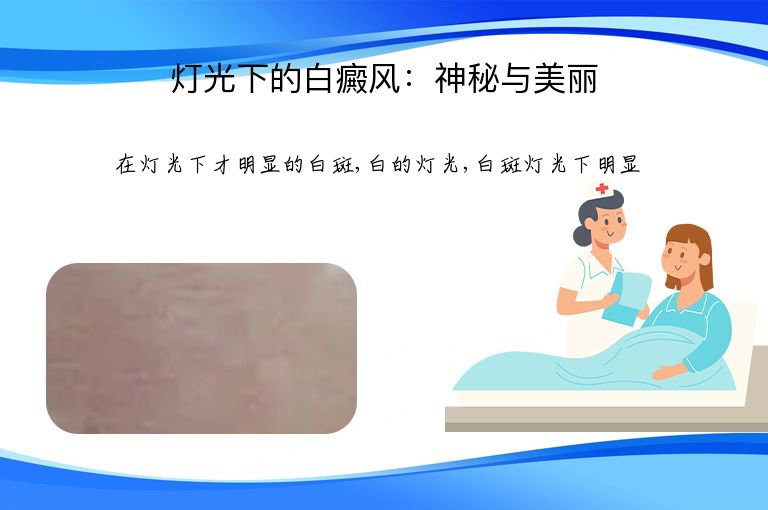 灯光下的白癜风：神秘与美丽

在灯光下才明显的白斑，白的灯光，白斑灯光下明显